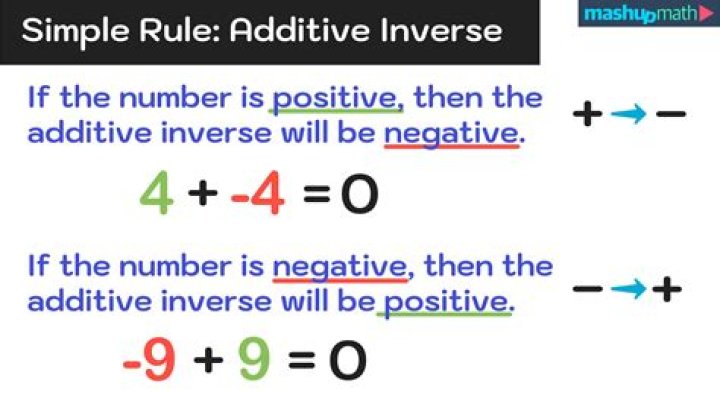 Simple Rule: Additive Inverse

mashupmath

If the number is positive, then the additive inverse will be negative.

$+ \rightarrow -$

$4 + -4 = 0$

If the number is negative, then the additive inverse will be positive.

$- \rightarrow +$

$-9 + 9 = 0$